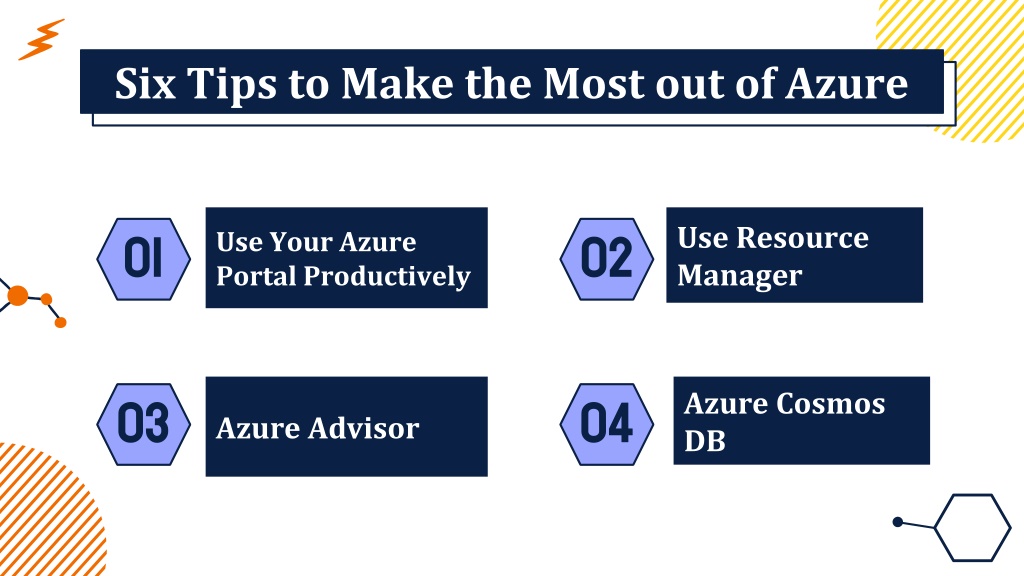 Six Tips to Make the Most out of Azure

01

Use Your Azure Portal Productively

02

Use Resource Manager

03

Azure Advisor

04

Azure Cosmos DB